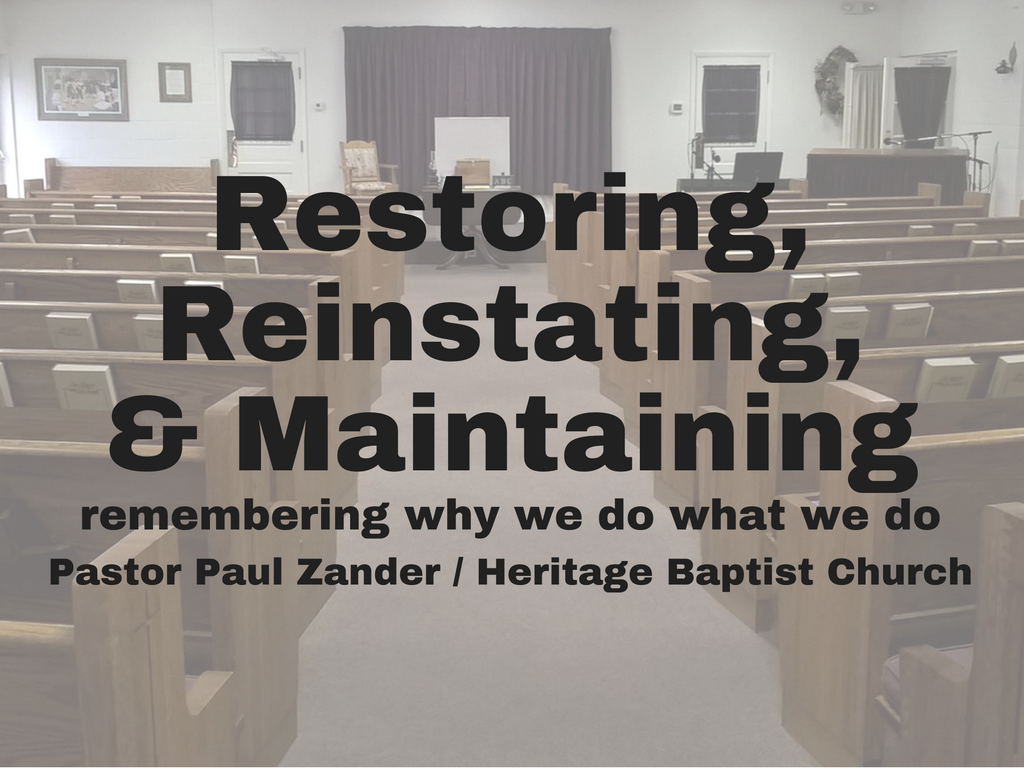 Restoring,
Reinstating,
& Maintaining
remembering why we do what we do
Pastor Paul Zander / Heritage Baptist Church